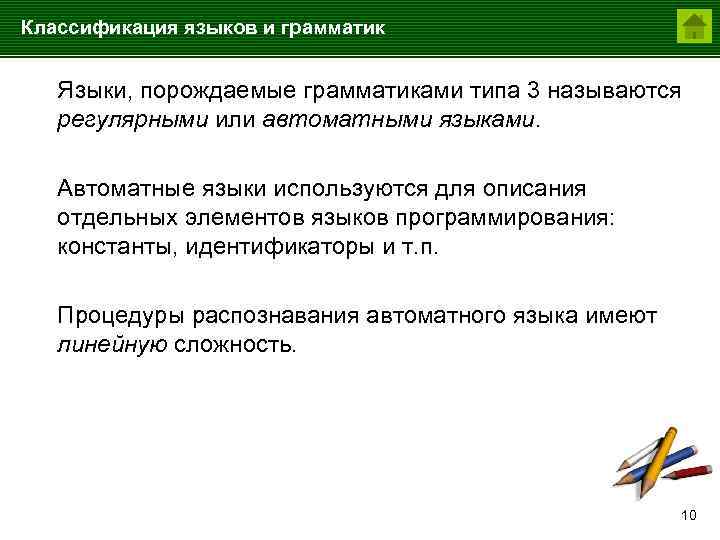 Классификация языков и грамматик

Языки, порождаемые грамматиками типа 3 называются регулярными или автоматными языками.

Автоматные языки используются для описания отдельных элементов языков программирования: константы, идентификаторы и т.п.

Процедуры распознавания автоматного языка имеют линейную сложность.

10